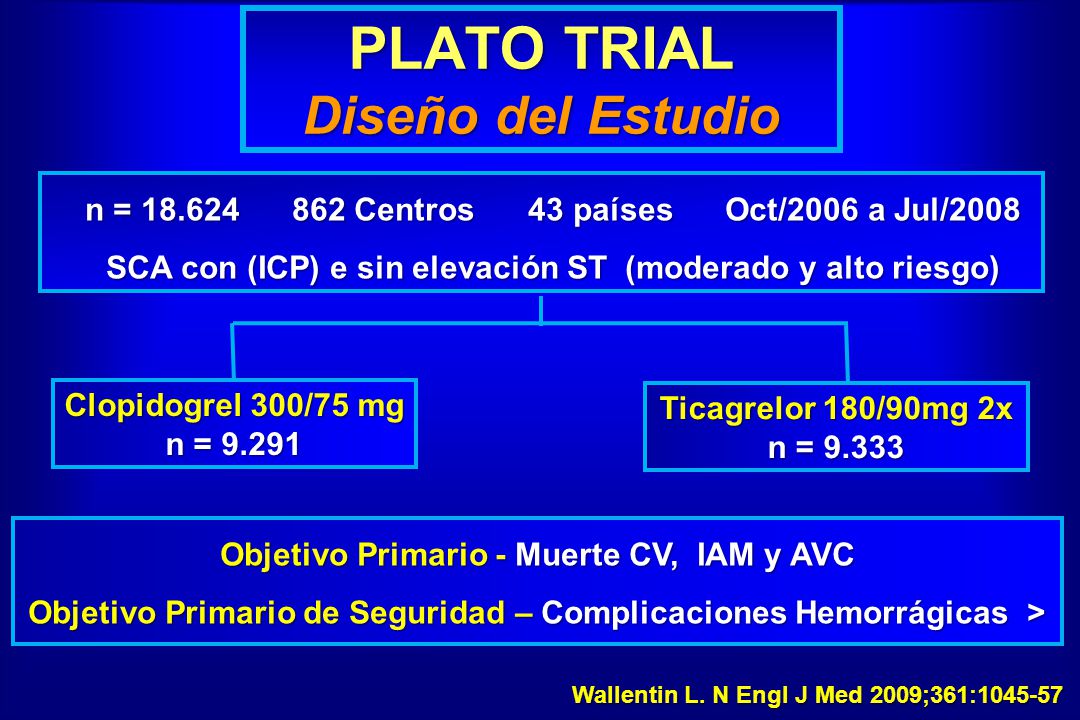 PLATO TRIAL
Diseño del Estudio

n = 18.624 862 Centros 43 países Oct/2006 a Jul/2008
SCA con (ICP) e sin elevación ST (moderado y alto riesgo)

Clopidogrel 300/75 mg
n = 9.291

Ticagrelor 180/90mg 2x
n = 9.333

Objetivo Primario - Muerte CV, IAM y AVC
Objetivo Primario de Seguridad – Complicaciones Hemorrágicas >

Wallentin L. N Engl J Med 2009;361:1045-57